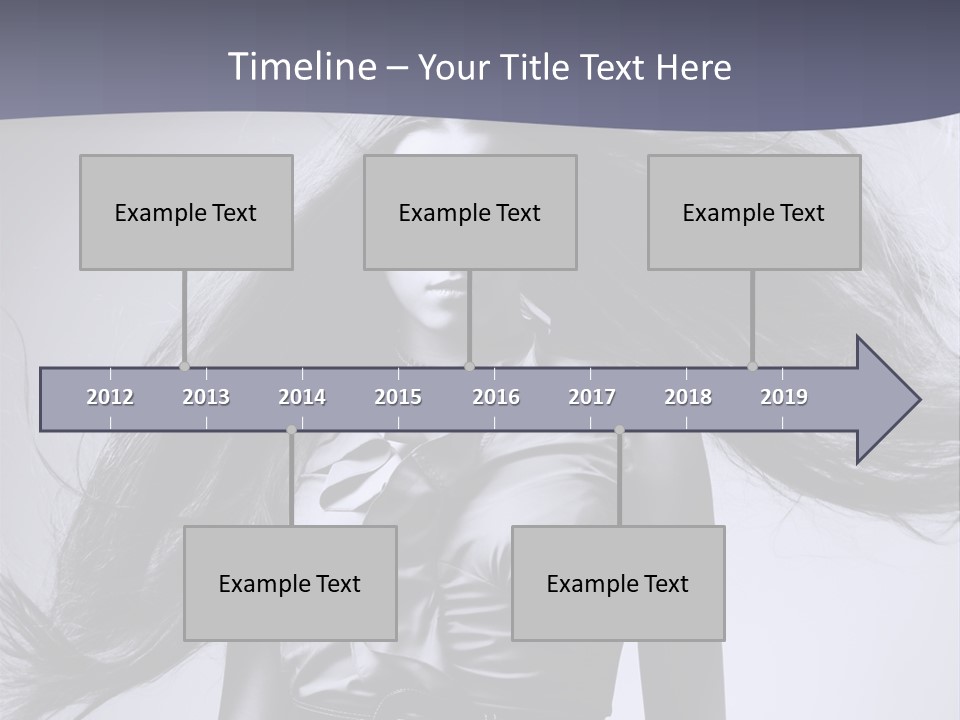 Timeline – Your Title Text Here

Example Text

Example Text

Example Text

2012 2013 2014 2015 2016 2017 2018 2019

Example Text

Example Text